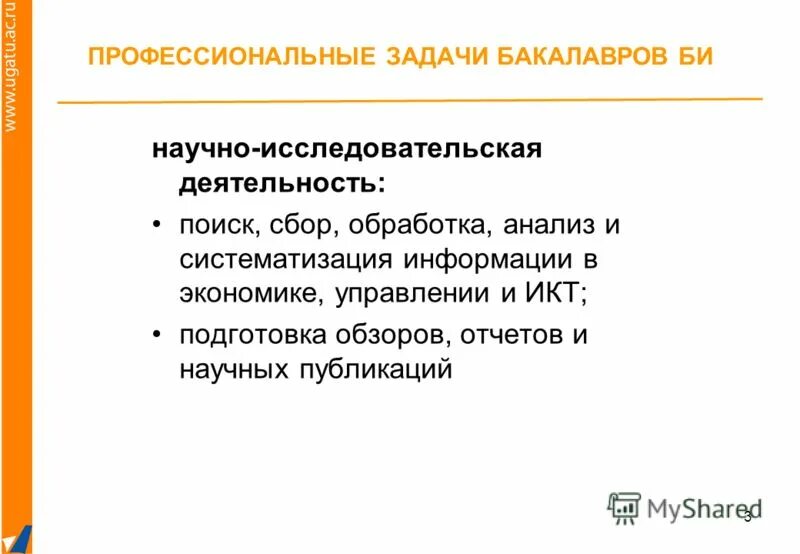 www.ugatu.ac.ru

ПРОФЕССИОНАЛЬНЫЕ ЗАДАЧИ БАКАЛАВРОВ БИ

научно-исследовательская деятельность:

• поиск, сбор, обработка, анализ и систематизация информации в экономике, управлении и ИКТ;

• подготовка обзоров, отчетов и научных публикаций

MyShared

3